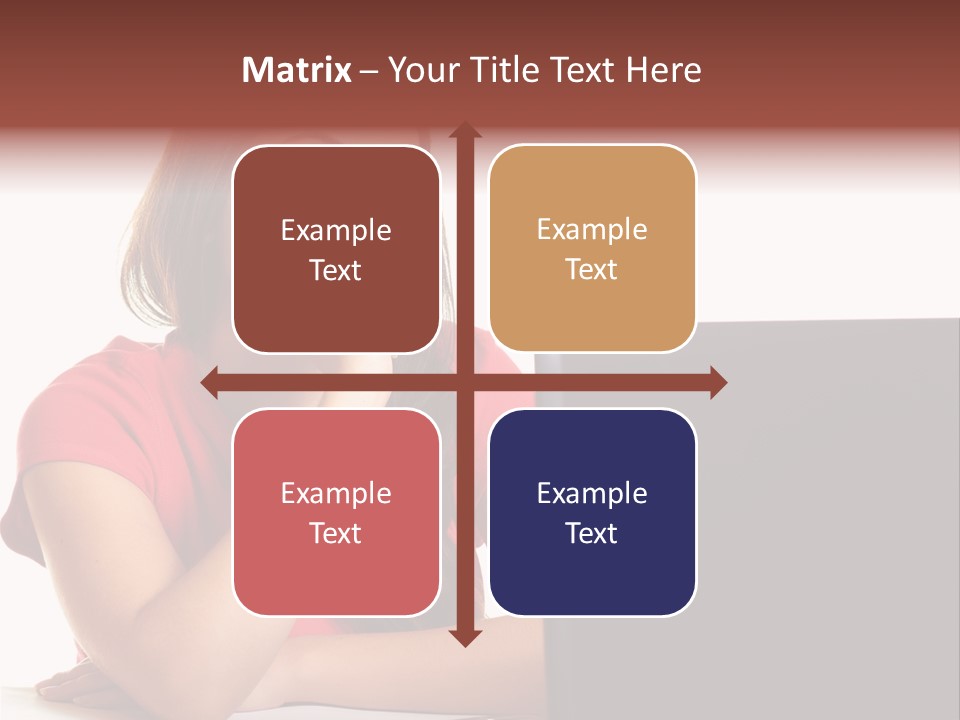 Matrix – Your Title Text Here

Example Text

Example Text

Example Text

Example Text